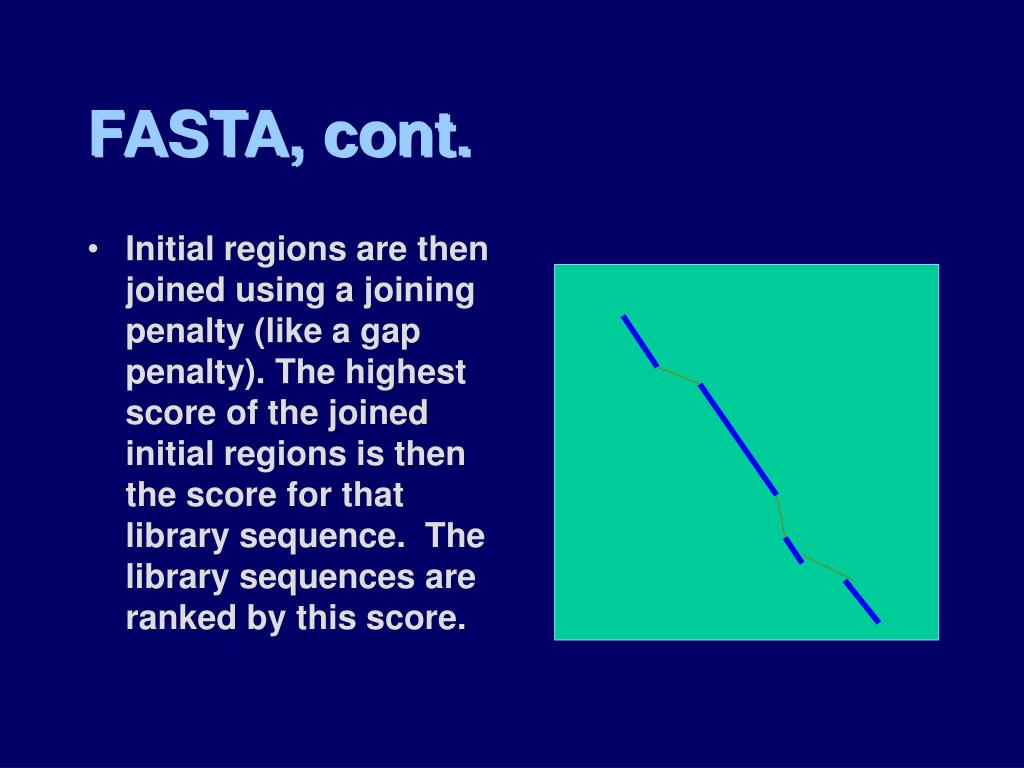 FASTA, cont.

• Initial regions are then joined using a joining penalty (like a gap penalty). The highest score of the joined initial regions is then the score for that library sequence. The library sequences are ranked by this score.